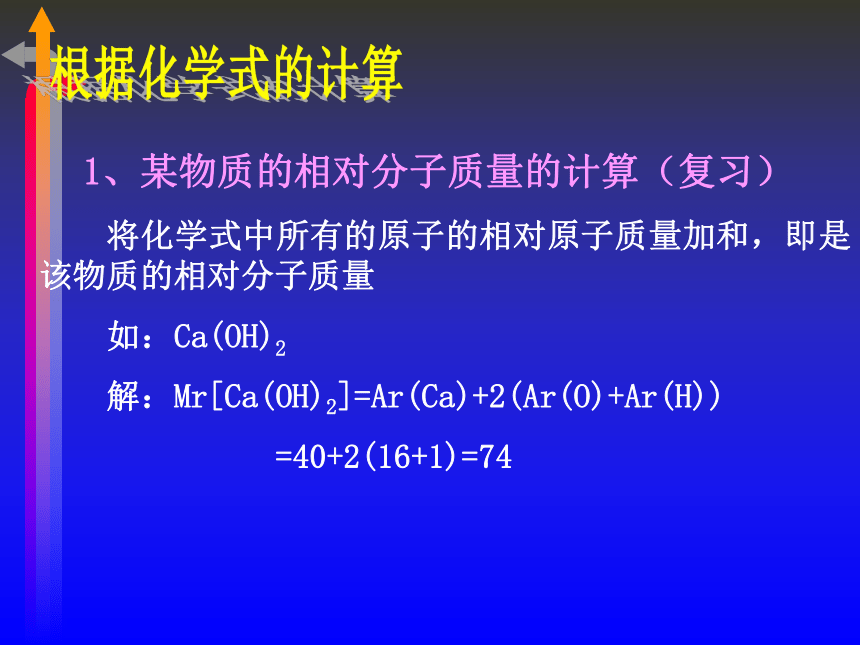 根据化学式的计算

1、某物质的相对分子质量的计算（复习）

将化学式中所有的原子的相对原子质量加和，即是该物质的相对分子质量

如：$Ca(OH)_2$

解：$Mr[Ca(OH)_2]=Ar(Ca)+2(Ar(O)+Ar(H))$

$=40+2(16+1)=74$